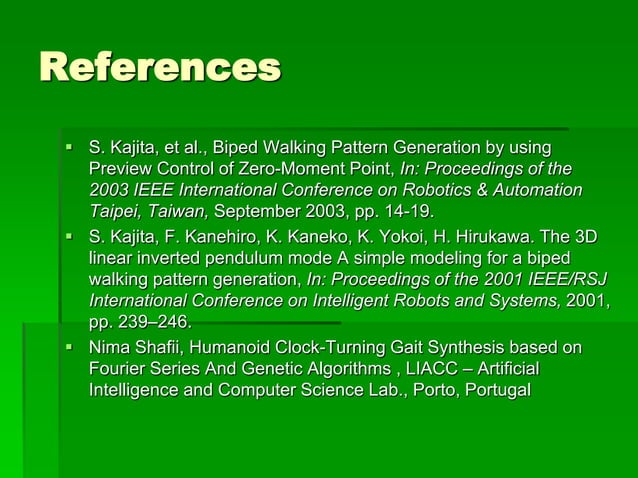 References

▪ S. Kajita, et al., Biped Walking Pattern Generation by using Preview Control of Zero-Moment Point, In: Proceedings of the 2003 IEEE International Conference on Robotics & Automation Taipei, Taiwan, September 2003, pp. 14-19.

▪ S. Kajita, F. Kanehiro, K. Kaneko, K. Yokoi, H. Hirukawa. The 3D linear inverted pendulum mode A simple modeling for a biped walking pattern generation, In: Proceedings of the 2001 IEEE/RSJ International Conference on Intelligent Robots and Systems, 2001, pp. 239–246.

▪ Nima Shafii, Humanoid Clock-Turning Gait Synthesis based on Fourier Series And Genetic Algorithms , LIACC – Artificial Intelligence and Computer Science Lab., Porto, Portugal